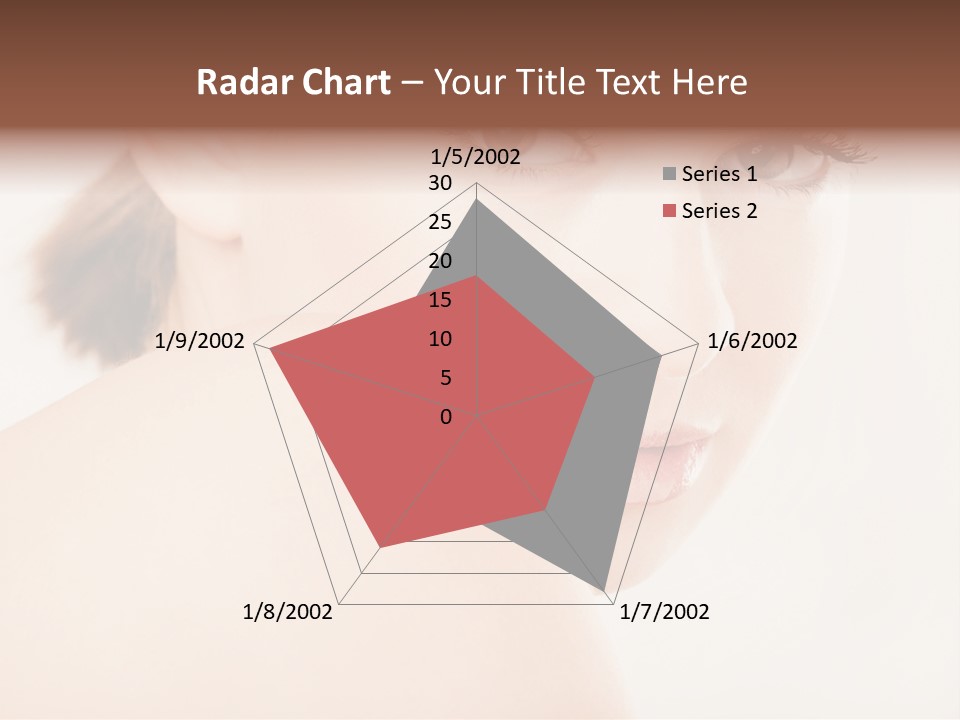 Radar Chart – Your Title Text Here

1/5/2002
30
25
20
15
10
5
0
1/6/2002
1/7/2002
1/8/2002
1/9/2002

Series 1
Series 2